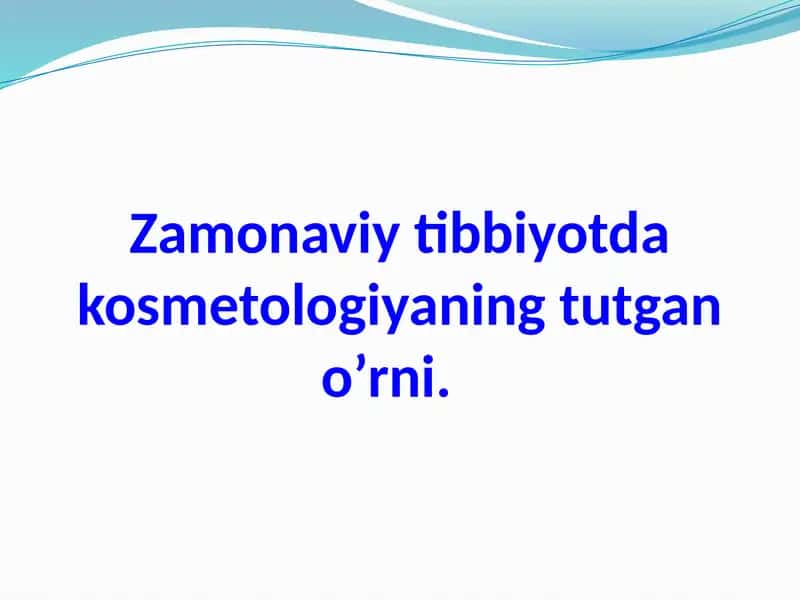 Zamonaviy tibbiyotda kosmetologiyaning tutgan o’rni.